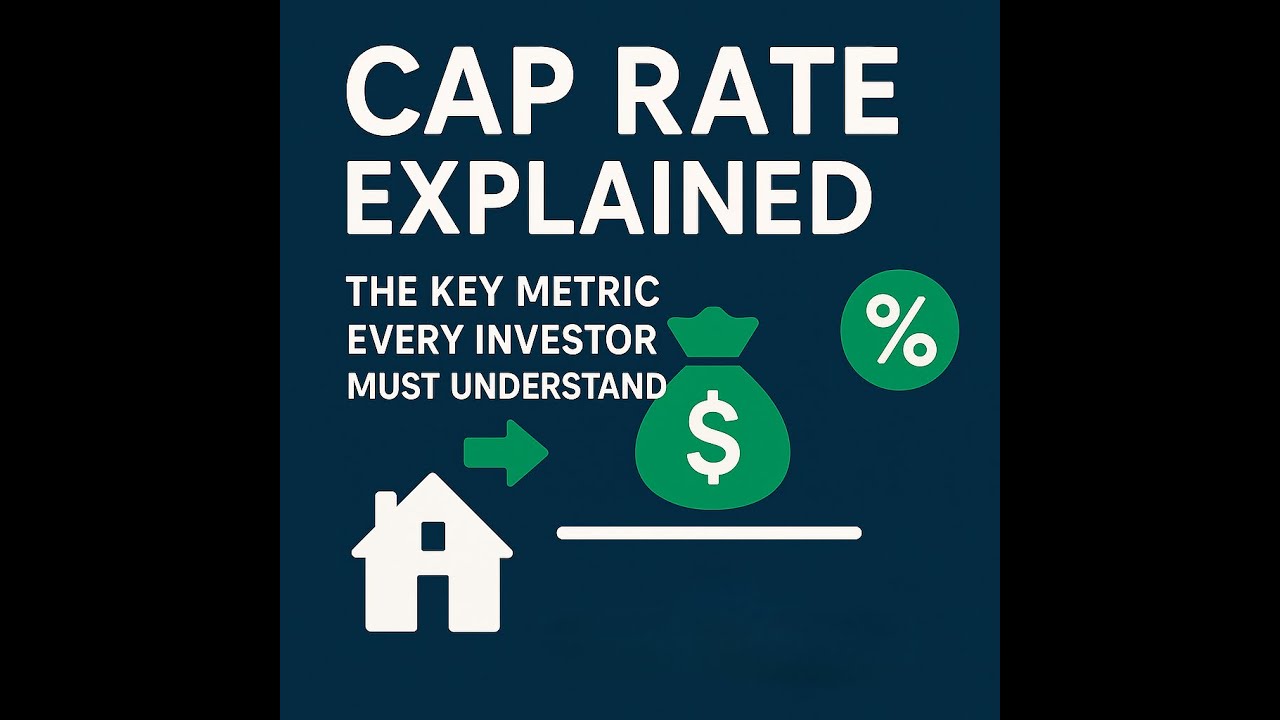 CAP RATE EXPLAINED

THE KEY METRIC EVERY INVESTOR MUST UNDERSTAND

%

$